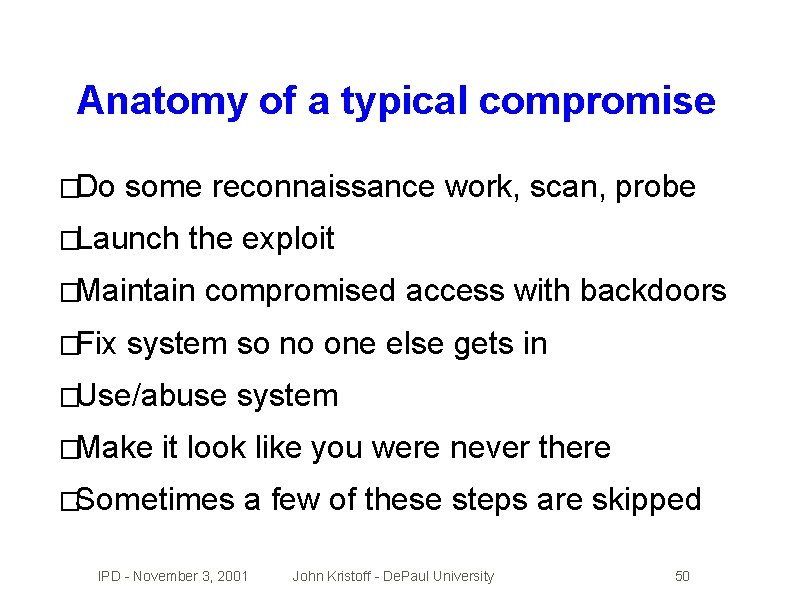 Anatomy of a typical compromise

□Do some reconnaissance work, scan, probe

□Launch the exploit

□Maintain compromised access with backdoors

□Fix system so no one else gets in

□Use/abuse system

□Make it look like you were never there

□Sometimes a few of these steps are skipped

IPD - November 3, 2001 John Kristoff - DePaul University 50